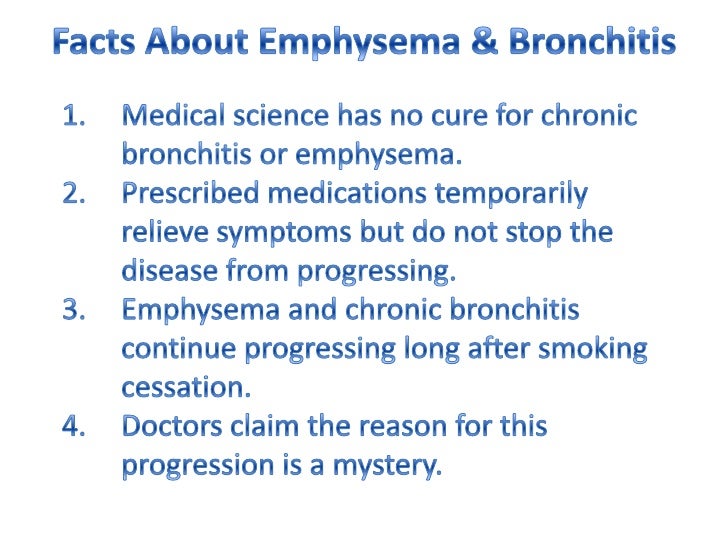 Facts About Emphysema & Bronchitis

1. Medical science has no cure for chronic bronchitis or emphysema.
2. Prescribed medications temporarily relieve symptoms but do not stop the disease from progressing.
3. Emphysema and chronic bronchitis continue progressing long after smoking cessation.
4. Doctors claim the reason for this progression is a mystery.